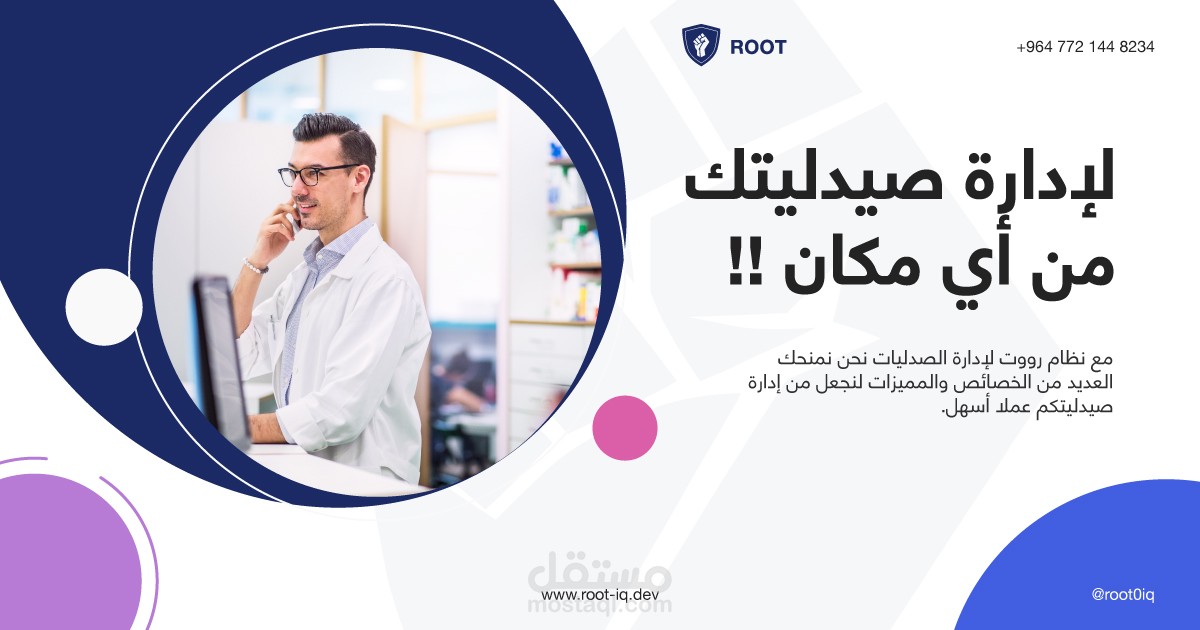 ROOT

+964 772 144 8234

لإدارة صيدليتك من أي مكان !!

مع نظام رووت لإدارة الصدليات نحن نمنحك العديد من الخصائص والمميزات لنجعل من إدارة صيدليتكم عملا أسهل.

مستقل
mostaql.com

www.root-iq.dev

@root0iq